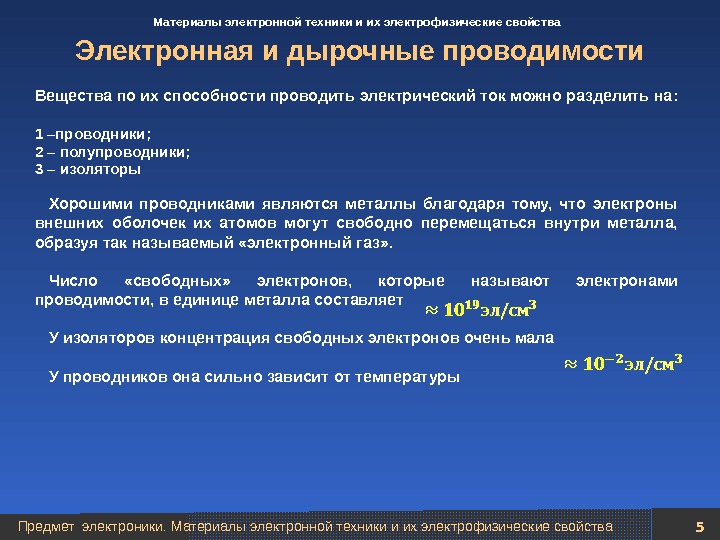 Материалы электронной техники и их электрофизические свойства

Электронная и дырочные проводимости

Вещества по их способности проводить электрический ток можно разделить на:

1 –проводники;
2 – полупроводники;
3 – изоляторы

Хорошими проводниками являются металлы благодаря тому, что электроны внешних оболочек их атомов могут свободно перемещаться внутри металла, образуя так называемый «электронный газ».

Число «свободных» электронов, которые называют электронами проводимости, в единице металла составляет $\approx 10^{19}$эл/см$^3$

У изоляторов концентрация свободных электронов очень мала

$\approx 10^{-2}$эл/см$^3$

У проводников она сильно зависит от температуры

Предмет электроники. Материалы электронной техники и их электрофизические свойства

5